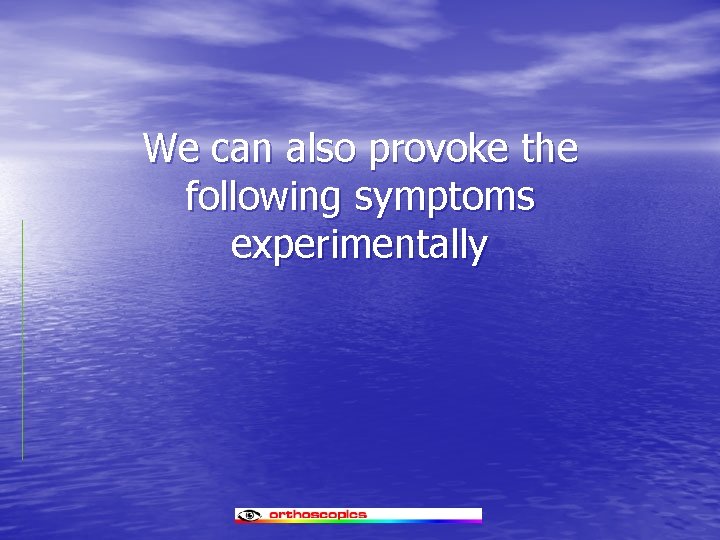 We can also provoke the following symptoms experimentally

orthoscopics